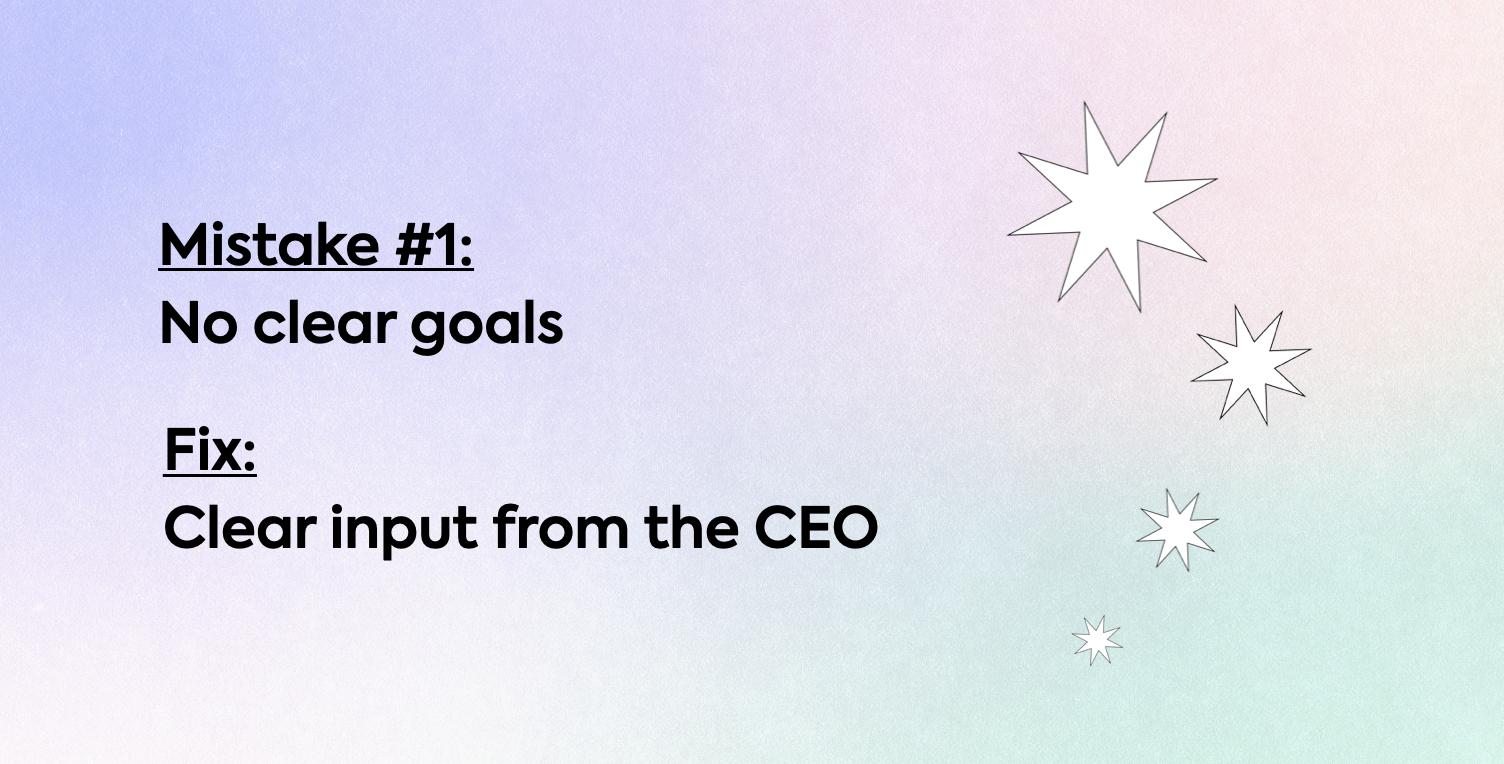 Mistake #1:
No clear goals

Fix:
Clear input from the CEO